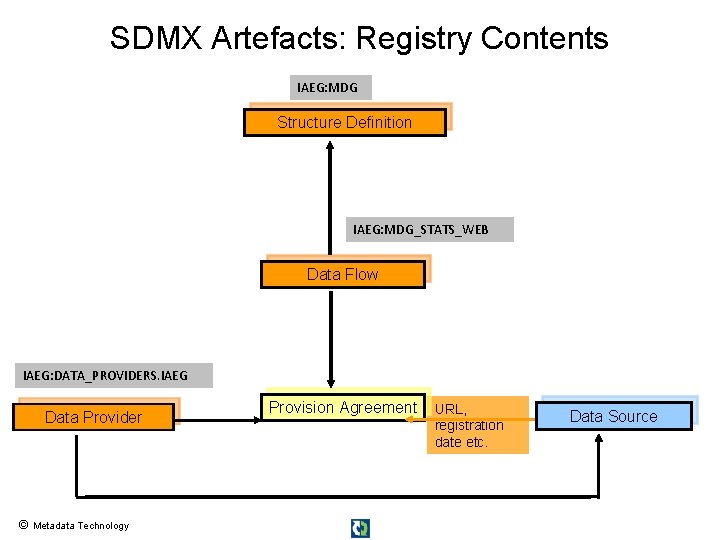 SDMX Artefacts: Registry Contents

IAEG:MDG

Structure Definition

IAEG:MDG_STATS_WEB

Data Flow

IAEG:DATA_PROVIDERS.IAEG

Data Provider

Provision Agreement

URL, registration date etc.

Data Source

© Metadata Technology